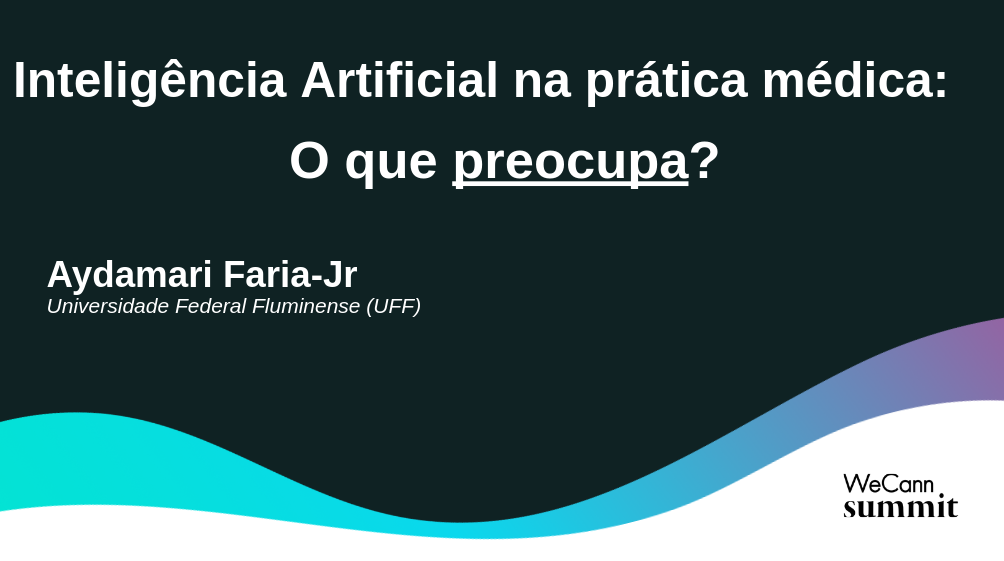 Inteligência Artificial na prática médica:

O que preocupa?

Aydamari Faria-Jr
Universidade Federal Fluminense (UFF)

WeCann
summit